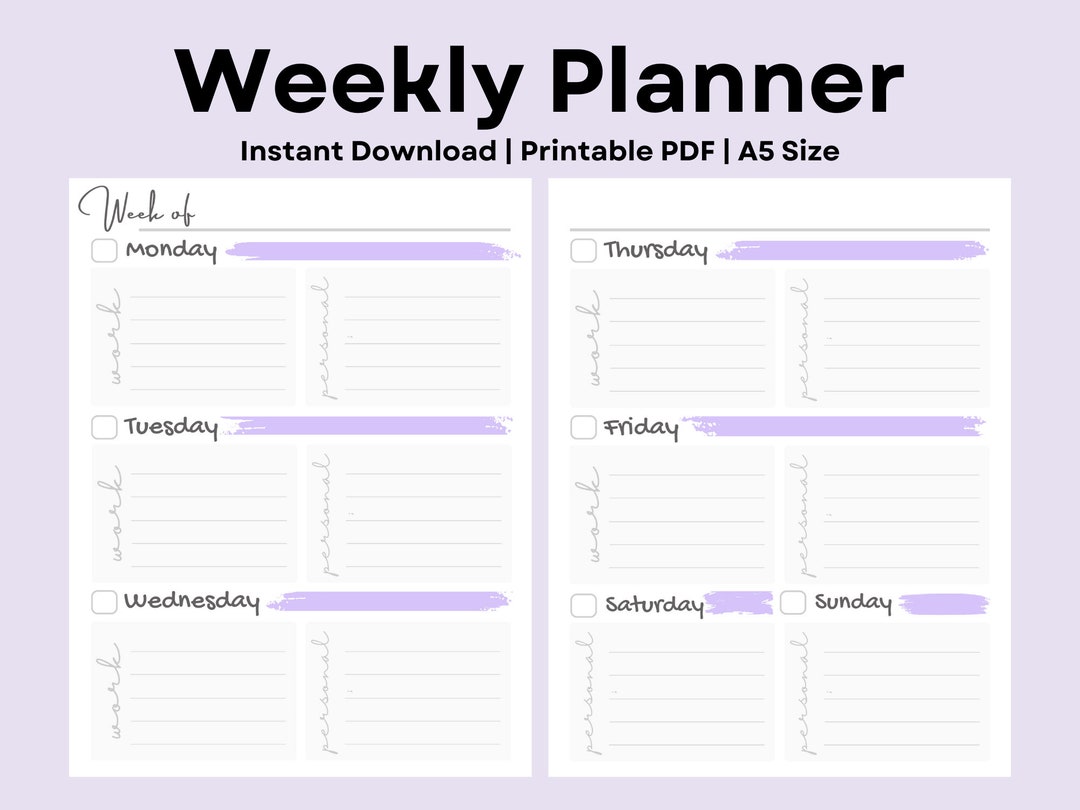 Weekly Planner
Instant Download | Printable PDF | A5 Size

Week of

Monday
work
personal

Tuesday
work
personal

Wednesday
work
personal

Thursday
work
personal

Friday
work
personal

Saturday
personal

Sunday
personal